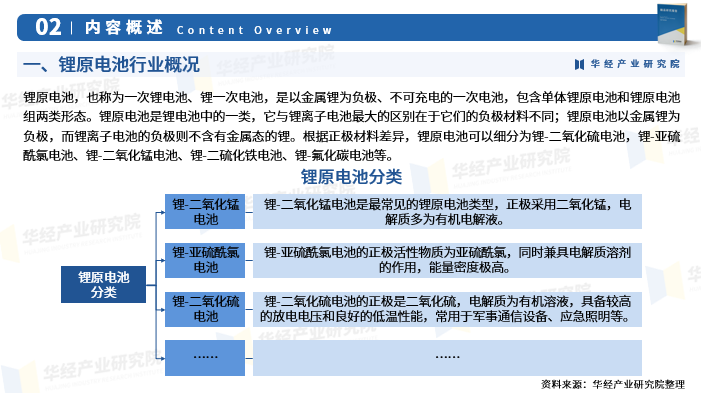 02 | 内容概述 Content Overview

一、锂原电池行业概况

华经产业研究院

锂原电池，也称为一次锂电池、锂一次电池，是以金属锂为负极、不可充电的一次电池，包含单体锂原电池和锂原电池组两类形态。锂原电池是锂电池中的一类，它与锂离子电池最大的区别在于它们的负极材料不同；锂原电池以金属锂为负极，而锂离子电池的负极则不含有金属态的锂。根据正极材料差异，锂原电池可以细分为锂-二氧化硫电池，锂-亚硫酰氯电池、锂-二氧化锰电池、锂-二硫化铁电池、锂-氟化碳电池等。

锂原电池分类

锂原电池分类

锂-二氧化锰电池

锂-二氧化锰电池是最常见的锂原电池类型，正极采用二氧化锰，电解质多为有机电解液。

锂-亚硫酰氯电池

锂-亚硫酰氯电池的正极活性物质为亚硫酰氯，同时兼具电解质溶剂的作用，能量密度极高。

锂-二氧化硫电池

锂-二氧化硫电池的正极是二氧化硫，电解质为有机溶液，具备较高的放电电压和良好的低温性能，常用于军事通信设备、应急照明等。

……

……

资料来源：华经产业研究院整理